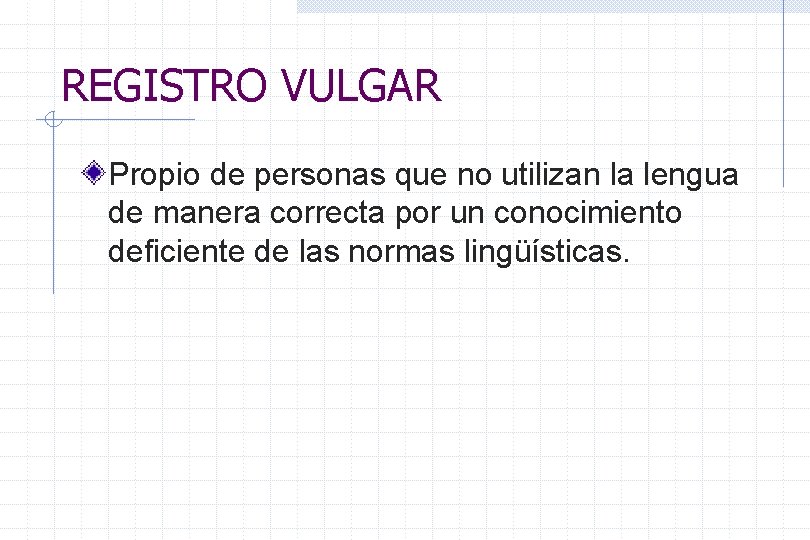 REGISTRO VULGAR

Propio de personas que no utilizan la lengua de manera correcta por un conocimiento deficiente de las normas lingüísticas.